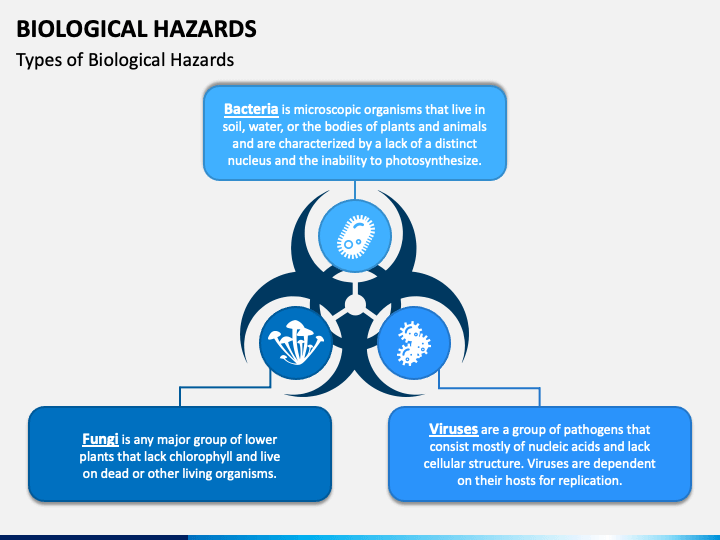 BIOLOGICAL HAZARDS

Types of Biological Hazards

Bacteria is microscopic organisms that live in soil, water, or the bodies of plants and animals and are characterized by a lack of a distinct nucleus and the inability to photosynthesize.

Fungi is any major group of lower plants that lack chlorophyll and live on dead or other living organisms.

Viruses are a group of pathogens that consist mostly of nucleic acids and lack cellular structure. Viruses are dependent on their hosts for replication.